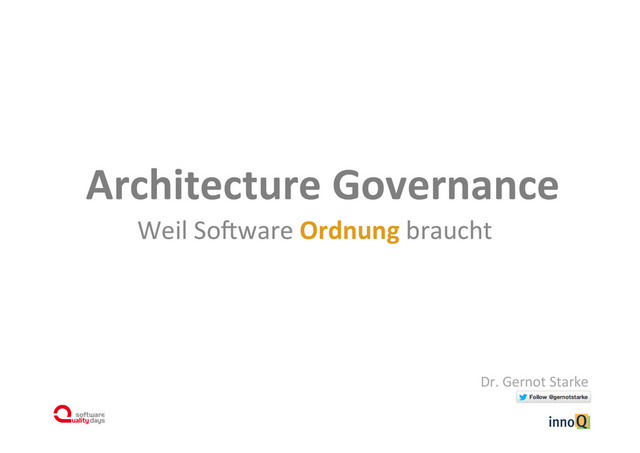 Architecture Governance

Weil Software Ordnung braucht

Dr. Gernot Starke

Follow @gernotstarke

software quality days

innoQ